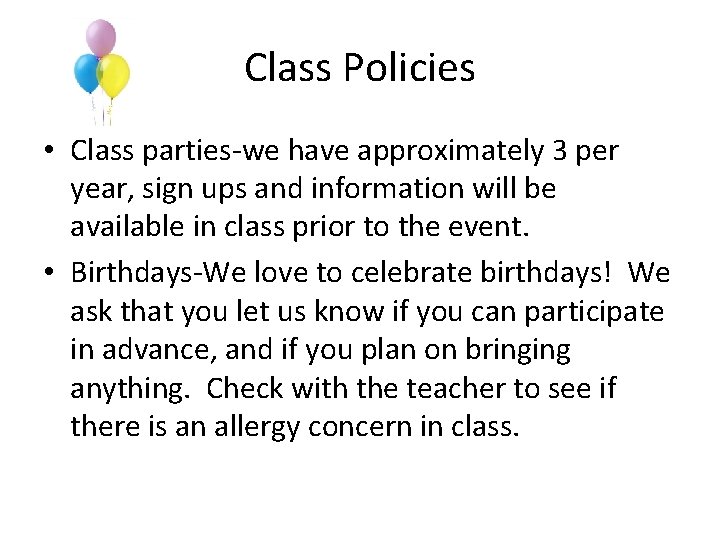 Class Policies

• Class parties-we have approximately 3 per year, sign ups and information will be available in class prior to the event.
• Birthdays-We love to celebrate birthdays! We ask that you let us know if you can participate in advance, and if you plan on bringing anything. Check with the teacher to see if there is an allergy concern in class.